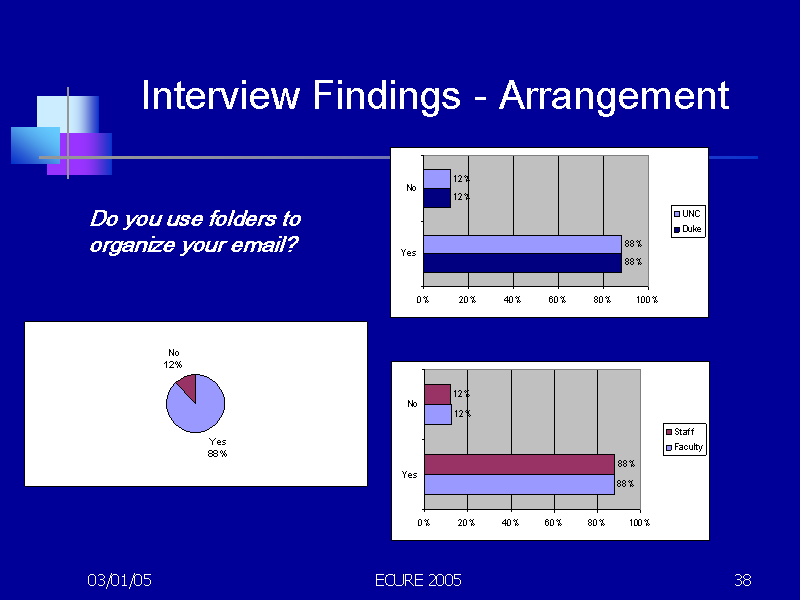 Interview Findings - Arrangement

Do you use folders to organize your email?

No
12%
12%
Yes
88%
88%
0% 20% 40% 60% 80% 100%
UNC
Duke

No
12%
Yes
88%

No
12%
12%
Yes
88%
88%
0% 20% 40% 60% 80% 100%
Staff
Faculty

03/01/05

ECURE 2005

38